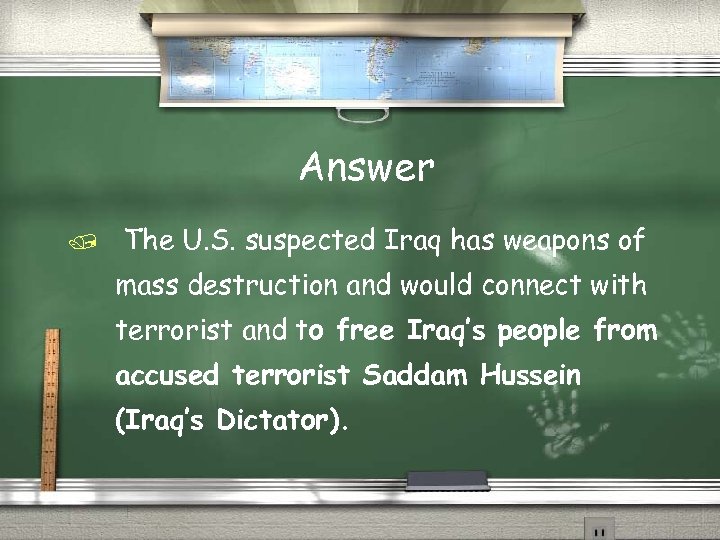 Answer

The U.S. suspected Iraq has weapons of mass destruction and would connect with terrorist and to free Iraq's people from accused terrorist Saddam Hussein (Iraq's Dictator).